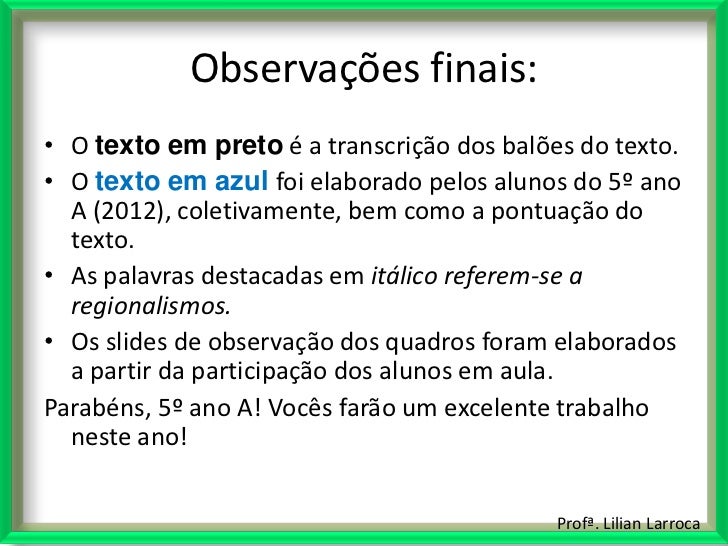 Observações finais:

• O texto em preto é a transcrição dos balões do texto.
• O texto em azul foi elaborado pelos alunos do 5º ano A (2012), coletivamente, bem como a pontuação do texto.
• As palavras destacadas em itálico referem-se a regionalismos.
• Os slides de observação dos quadros foram elaborados a partir da participação dos alunos em aula.

Parabéns, 5º ano A! Vocês farão um excelente trabalho neste ano!

Profª. Lilian Larroca